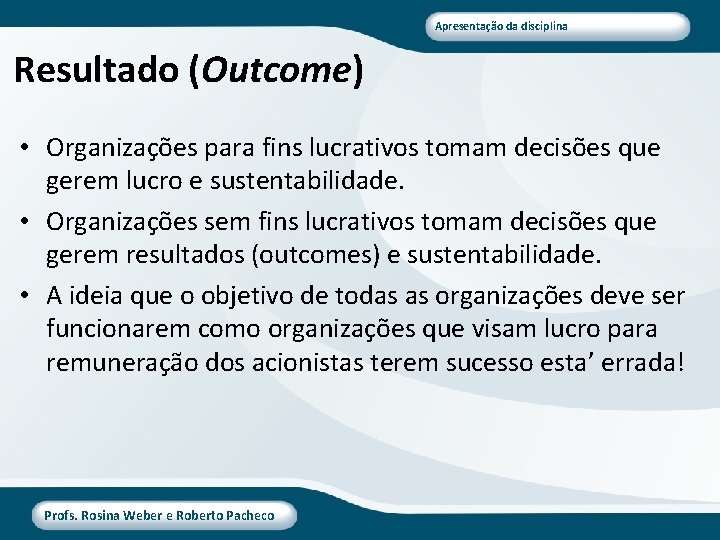 Apresentação da disciplina

Resultado (Outcome)

• Organizações para fins lucrativos tomam decisões que gerem lucro e sustentabilidade.

• Organizações sem fins lucrativos tomam decisões que gerem resultados (outcomes) e sustentabilidade.

• A ideia que o objetivo de todas as organizações deve ser funcionarem como organizações que visam lucro para remuneração dos acionistas terem sucesso esta’ errada!

Profs. Rosina Weber e Roberto Pacheco